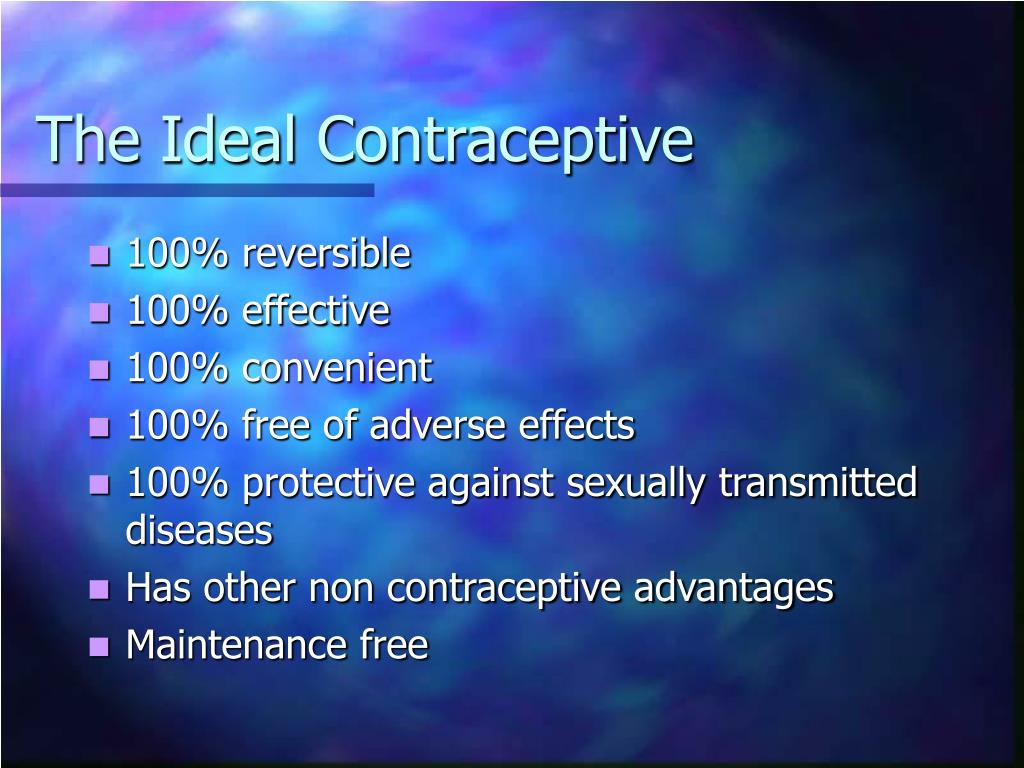 The Ideal Contraceptive

- 100% reversible
- 100% effective
- 100% convenient
- 100% free of adverse effects
- 100% protective against sexually transmitted diseases
- Has other non contraceptive advantages
- Maintenance free